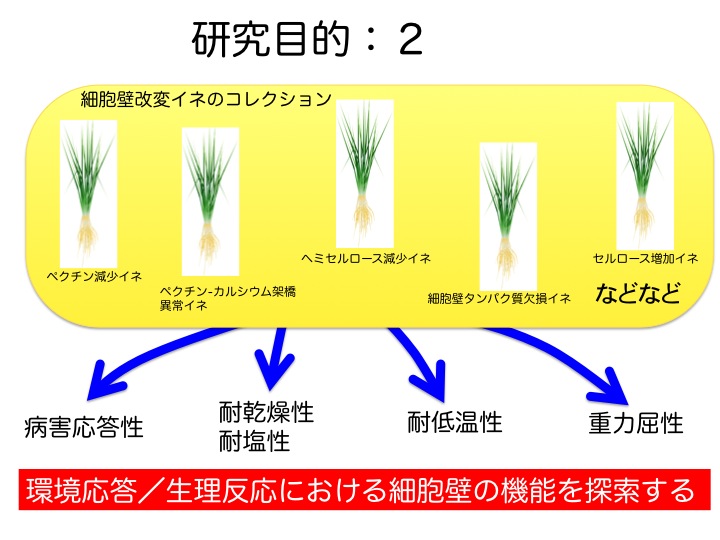 研究目的：2

細胞壁改変イネのコレクション

ペクチン減少イネ

ペクチン-カルシウム架橋異常イネ

ヘミセルロース減少イネ

細胞壁タンパク質欠損イネ

セルロース増加イネ

などなど

病害応答性

耐乾燥性
耐塩性

耐低温性

重力屈性

環境応答／生理反応における細胞壁の機能を探索する